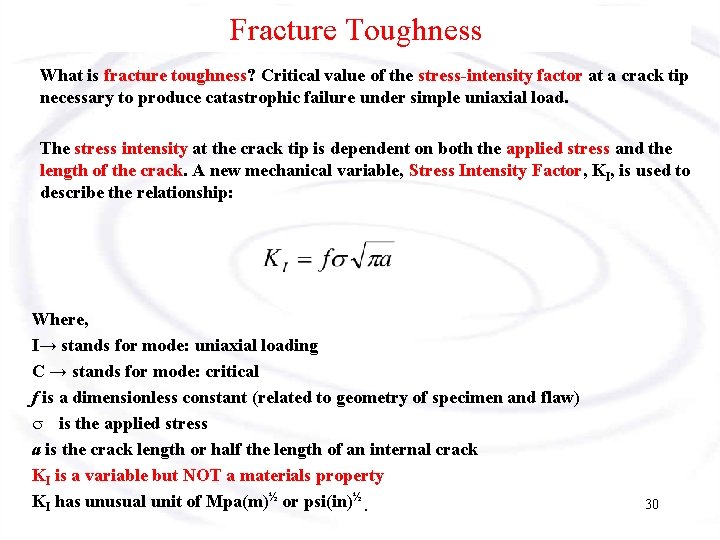 Fracture Toughness

What is fracture toughness? Critical value of the stress-intensity factor at a crack tip necessary to produce catastrophic failure under simple uniaxial load.

The stress intensity at the crack tip is dependent on both the applied stress and the length of the crack. A new mechanical variable, Stress Intensity Factor, $K_I$, is used to describe the relationship:

$K_I = f\sigma\sqrt{\pi a}$

Where,
I→ stands for mode: uniaxial loading
C → stands for mode: critical
$f$ is a dimensionless constant (related to geometry of specimen and flaw)
$\sigma$ is the applied stress
$a$ is the crack length or half the length of an internal crack
$K_I$ is a variable but NOT a materials property
$K_I$ has unusual unit of Mpa(m)$^{½}$ or psi(in)$^{½}$.

30